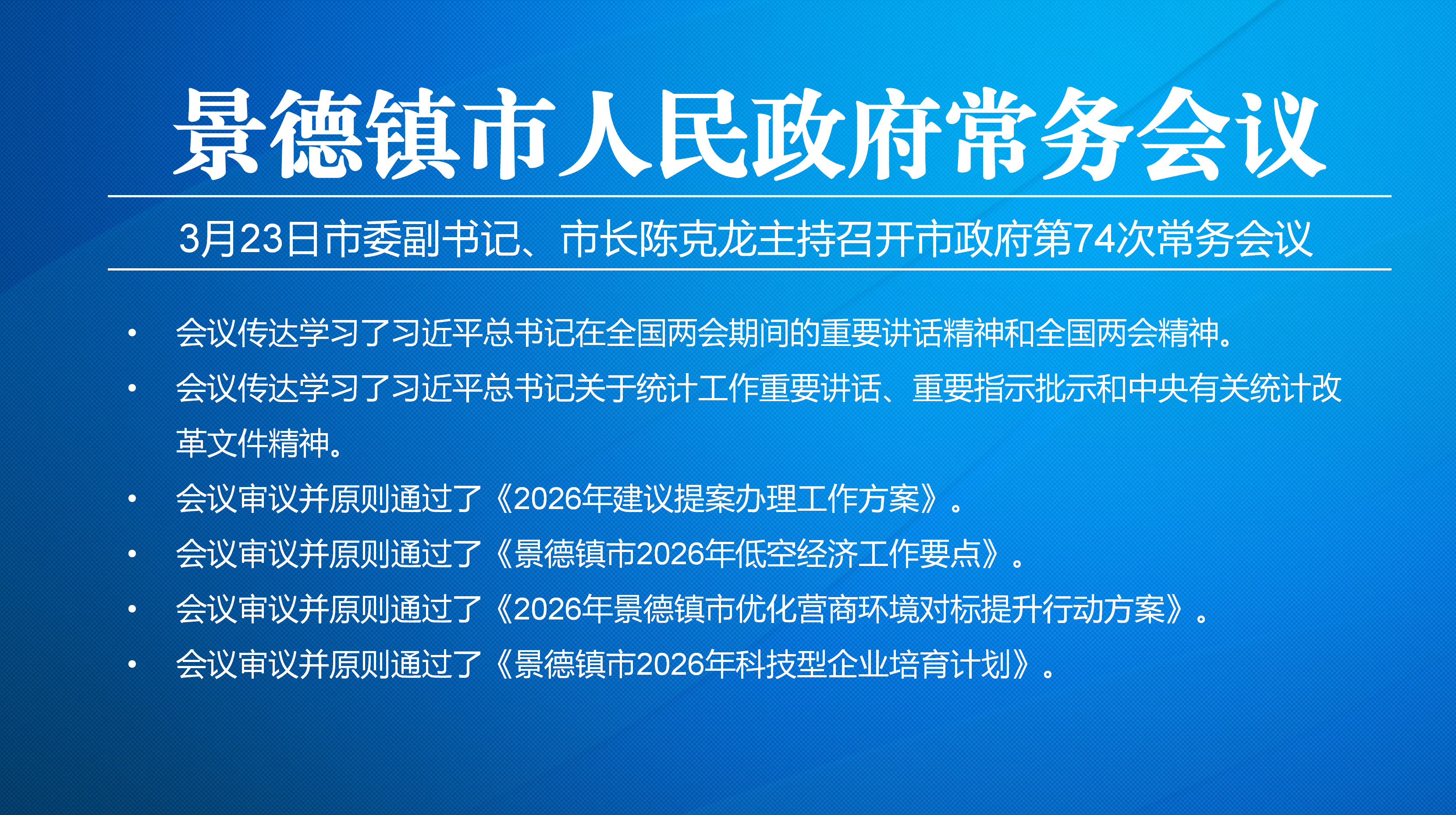 景德镇市人民政府常务会议

3月23日市委副书记、市长陈克龙主持召开市政府第74次常务会议

• 会议传达学习了习近平总书记在全国两会期间的重要讲话精神和全国两会精神。

• 会议传达学习了习近平总书记关于统计工作重要讲话、重要指示批示和中央有关统计改革文件精神。

• 会议审议并原则通过了《2026年建议提案办理工作方案》。

• 会议审议并原则通过了《景德镇市2026年低空经济工作要点》。

• 会议审议并原则通过了《2026年景德镇市优化营商环境对标提升行动方案》。

• 会议审议并原则通过了《景德镇市2026年科技型企业培育计划》。